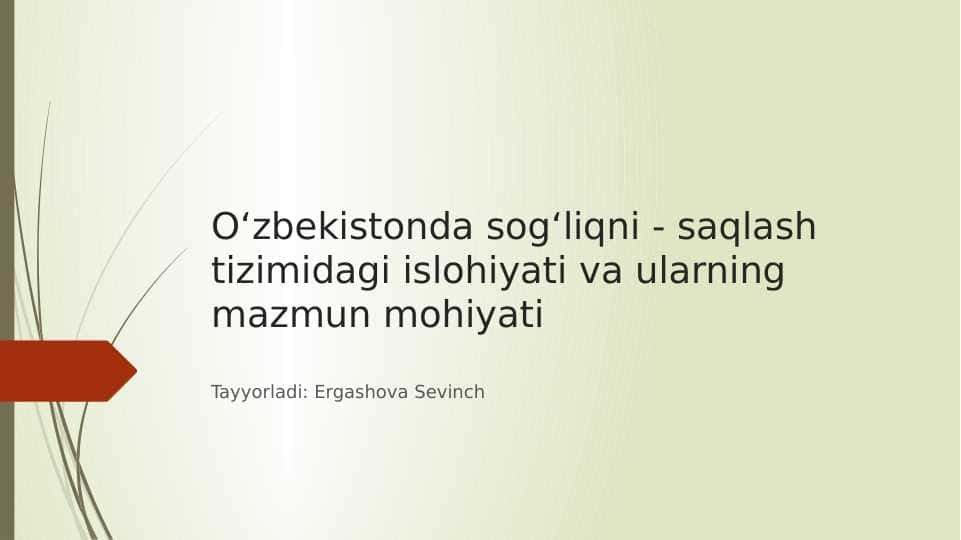 O‘zbekistonda sog‘liqni - saqlash tizimidagi islohiyati va ularning mazmun mohiyati

Tayyorladi: Ergashova Sevinch